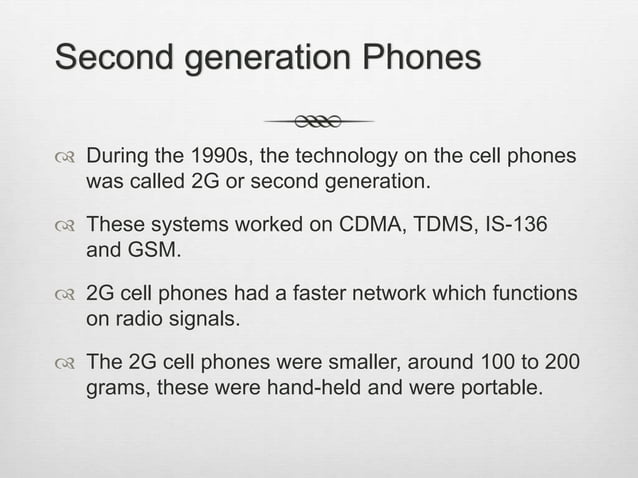 Second generation Phones

During the 1990s, the technology on the cell phones was called 2G or second generation.

These systems worked on CDMA, TDMS, IS-136 and GSM.

2G cell phones had a faster network which functions on radio signals.

The 2G cell phones were smaller, around 100 to 200 grams, these were hand-held and were portable.